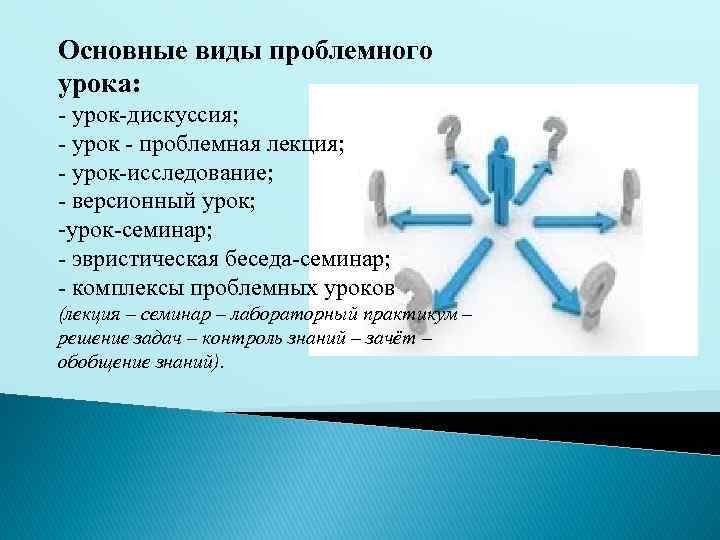 Основные виды проблемного урока:
- урок-дискуссия;
- урок - проблемная лекция;
- урок-исследование;
- версионный урок;
-урок-семинар;
- эвристическая беседа-семинар;
- комплексы проблемных уроков
(лекция – семинар – лабораторный практикум – решение задач – контроль знаний – зачёт – обобщение знаний).